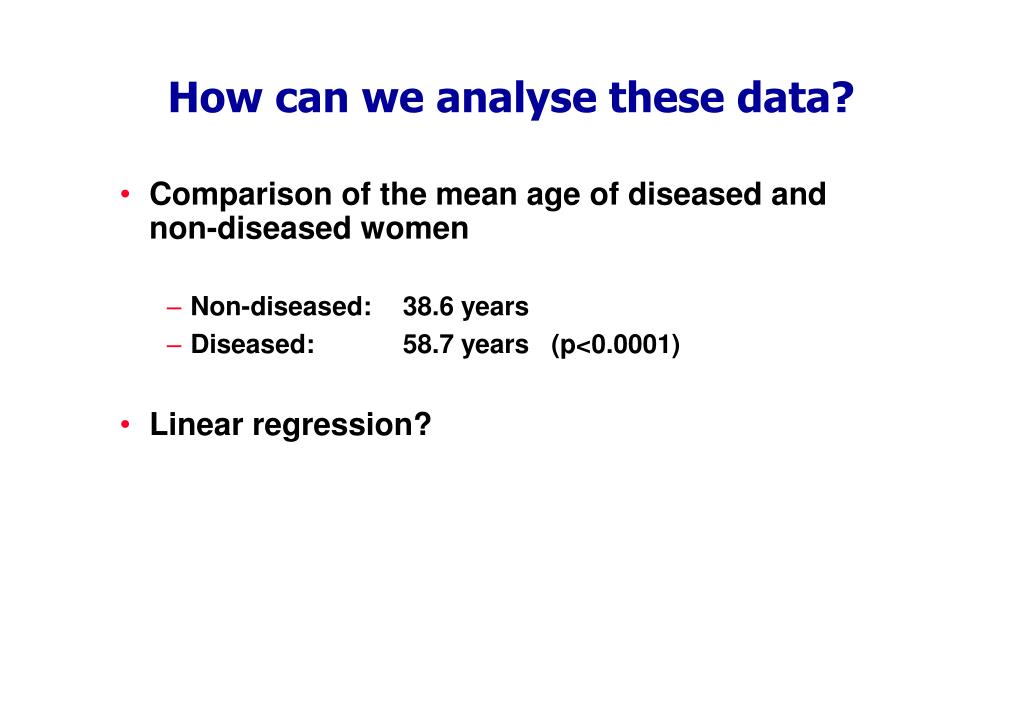 How can we analyse these data?

• Comparison of the mean age of diseased and non-diseased women

– Non-diseased: 38.6 years
– Diseased: 58.7 years (p<0.0001)

• Linear regression?